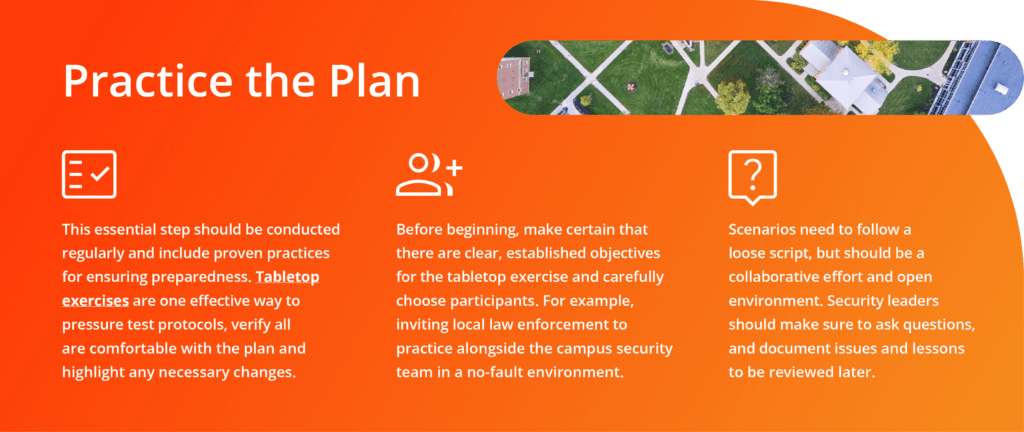 Practice the Plan

This essential step should be conducted regularly and include proven practices for ensuring preparedness. Tabletop exercises are one effective way to pressure test protocols, verify all are comfortable with the plan and highlight any necessary changes.

Before beginning, make certain that there are clear, established objectives for the tabletop exercise and carefully choose participants. For example, inviting local law enforcement to practice alongside the campus security team in a no-fault environment.

Scenarios need to follow a loose script, but should be a collaborative effort and open environment. Security leaders should make sure to ask questions, and document issues and lessons to be reviewed later.